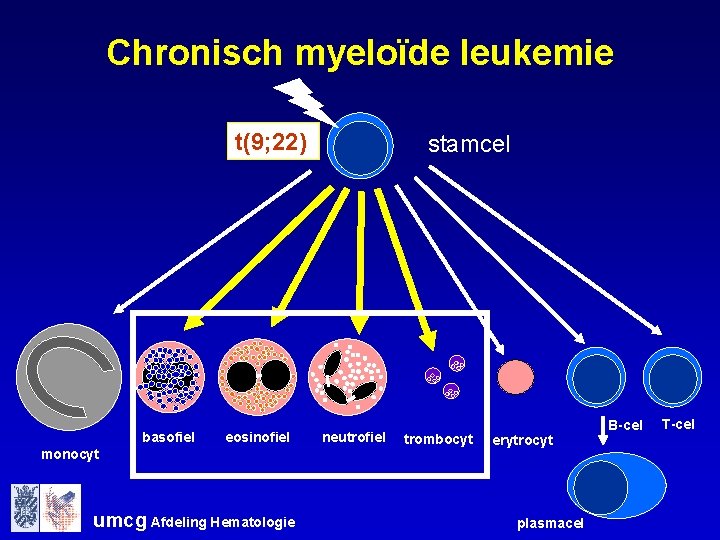 Chronisch myeloïde leukemie

t(9;22)

stamcel

monocyt

basofiel

eosinofiel

neutrofiel

trombocyt

erytrocyt

B-cel

T-cel

plasmacel

umcg Afdeling Hematologie